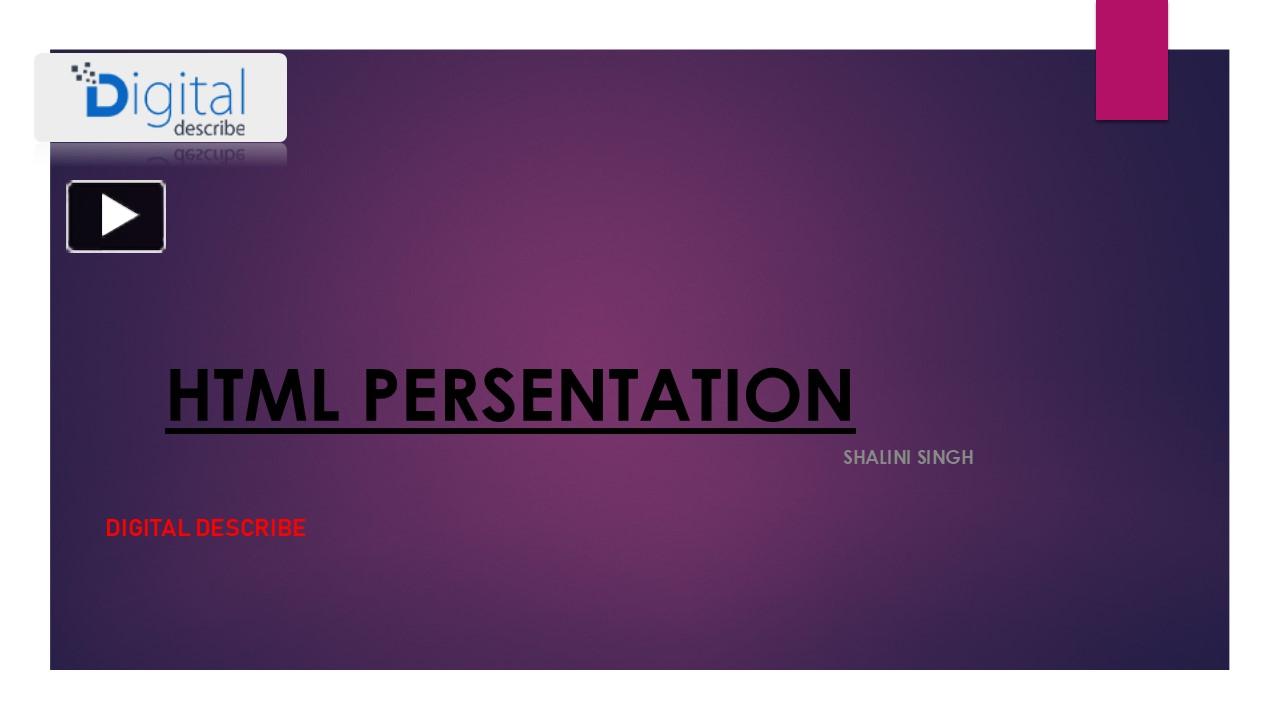 Digital
describe

HTML PERSENTATION

SHALINI SINGH

DIGITAL DESCRIBE